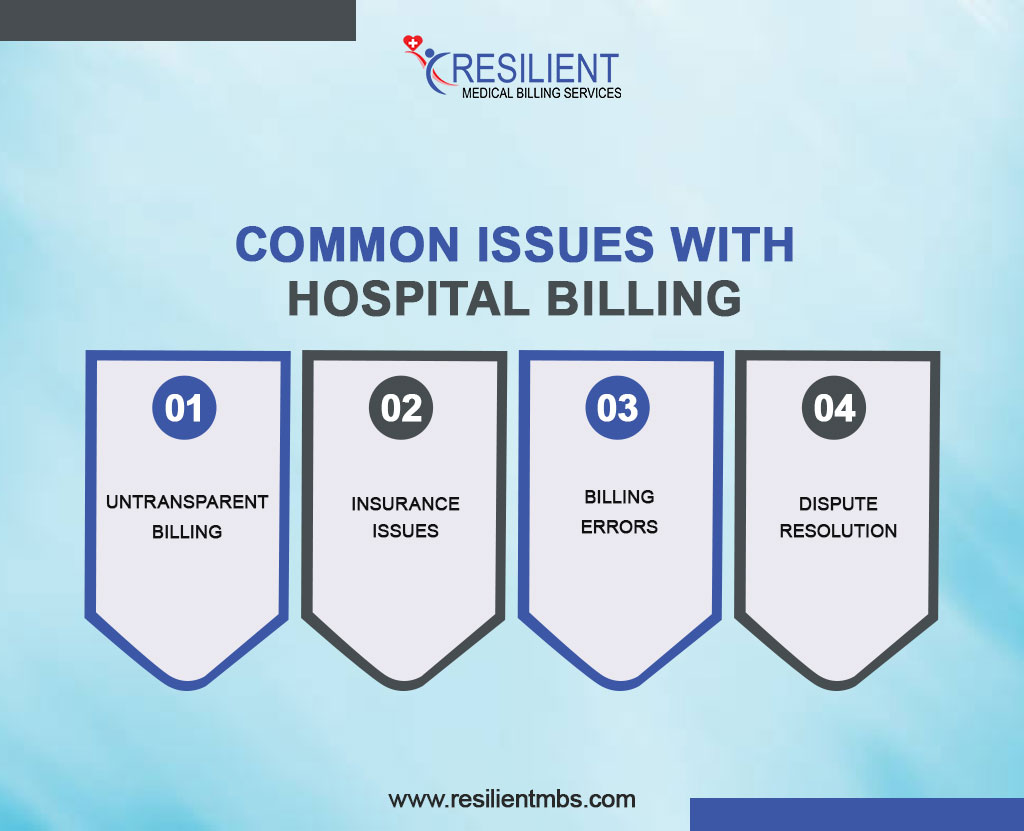 RESILIENT
MEDICAL BILLING SERVICES

COMMON ISSUES WITH HOSPITAL BILLING

01
UNTRANSPARENT BILLING

02
INSURANCE ISSUES

03
BILLING ERRORS

04
DISPUTE RESOLUTION

www.resilientmbs.com